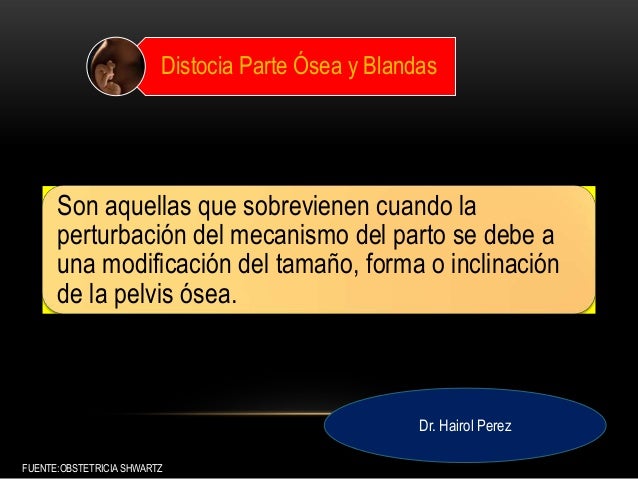 Distocia Parte Ósea y Blandas

Son aquellas que sobrevienen cuando la perturbación del mecanismo del parto se debe a una modificación del tamaño, forma o inclinación de la pelvis ósea.

Dr. Hairol Perez

FUENTE:OBSTETRICIA SHWARTZ